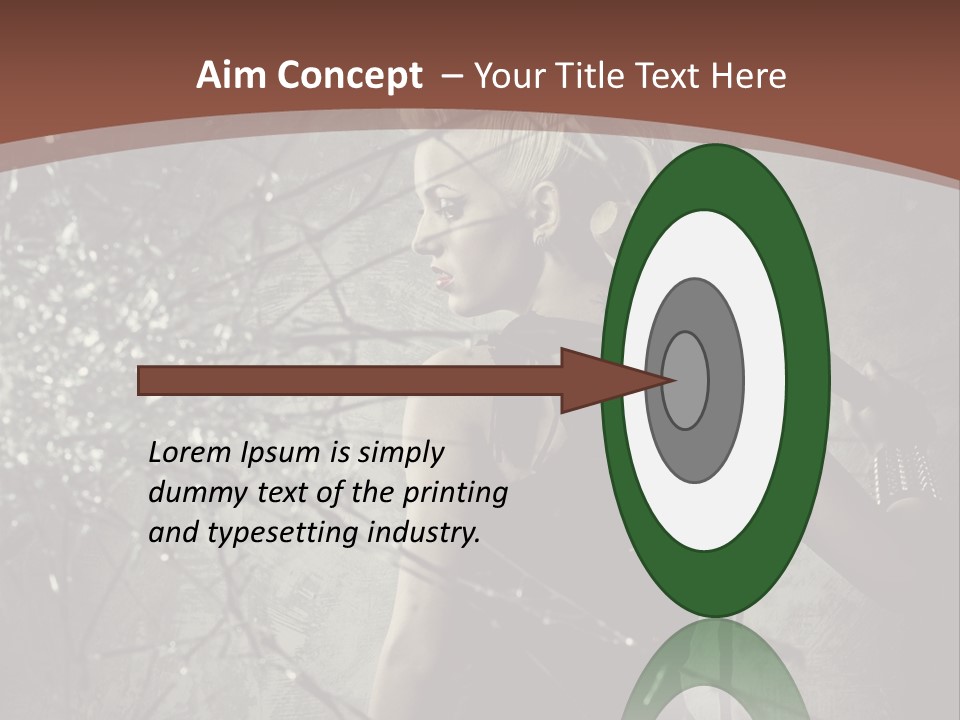 Aim Concept – Your Title Text Here

Lorem Ipsum is simply dummy text of the printing and typesetting industry.